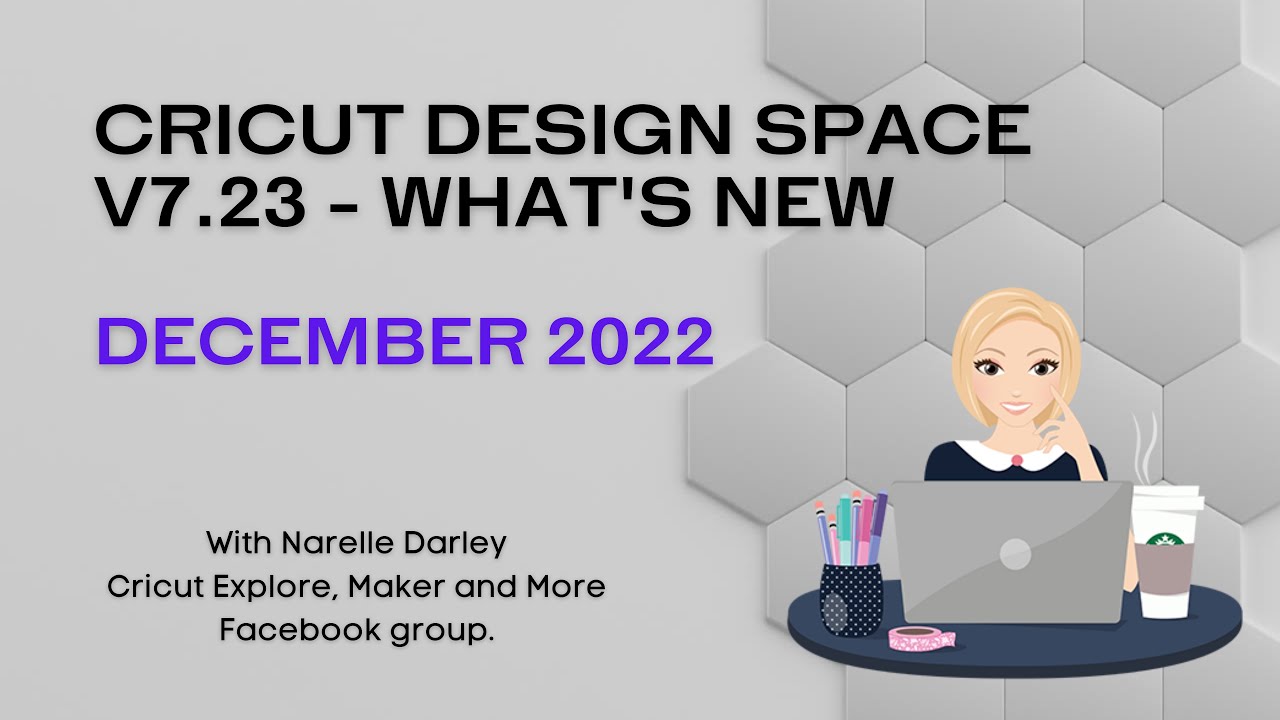 CRICUT DESIGN SPACE V7.23 - WHAT'S NEW

DECEMBER 2022

With Narelle Darley
Cricut Explore, Maker and More Facebook group.